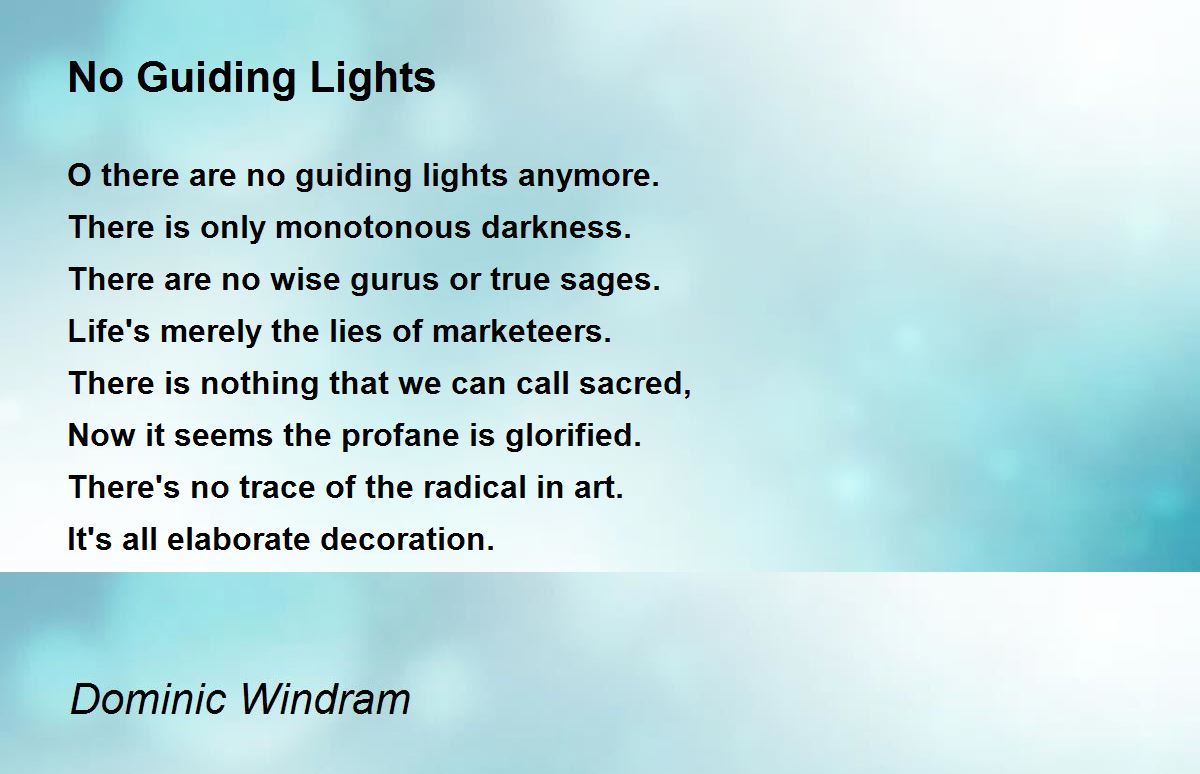 No Guiding Lights

O there are no guiding lights anymore.
There is only monotonous darkness.
There are no wise gurus or true sages.
Life's merely the lies of marketeers.
There is nothing that we can call sacred,
Now it seems the profane is glorified.
There's no trace of the radical in art.
It's all elaborate decoration.

Dominic Windram